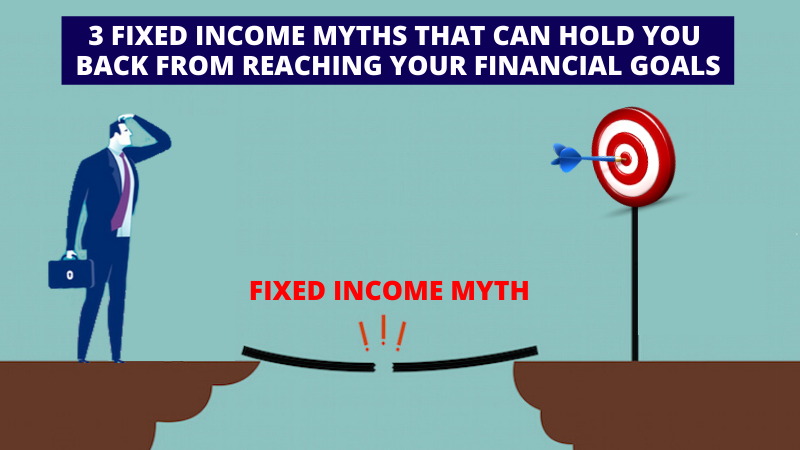 3 FIXED INCOME MYTHS THAT CAN HOLD YOU BACK FROM REACHING YOUR FINANCIAL GOALS

FIXED INCOME MYTH

!!!